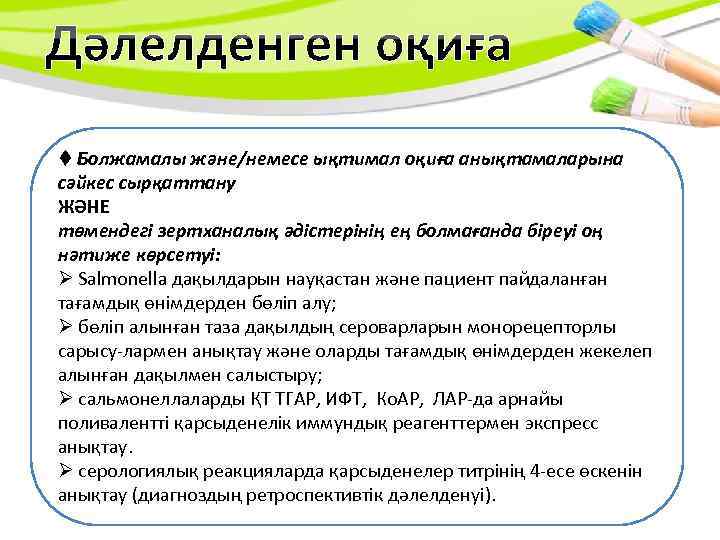 Дәлелденген оқиға

♦ Болжамалы және/немесе ықтимал оқиға анықтамаларына сәйкес сырқаттану
ЖӘНЕ
төмендегі зертханалық әдістерінің ең болмағанда біреуі оң нәтиже көрсетуі:
➢ Salmonella дақылдарын науқастан және пациент пайдаланған тағамдық өнімдерден бөліп алу;
➢ бөліп алынған таза дақылдың сероварларын монорецепторлы сарысу-лармен анықтау және оларды тағамдық өнімдерден жекелеп алынған дақылмен салыстыру;
➢ сальмонеллаларды ҚТ ТГАР, ИФТ, КоАР, ЛАР-да арнайы поливалентті қарсыденелік иммундық реагенттермен экспресс анықтау.
➢ серологиялық реакцияларда қарсыденелер титрінің 4-есе өскенін анықтау (диагноздың ретроспективтік дәлелденуі).